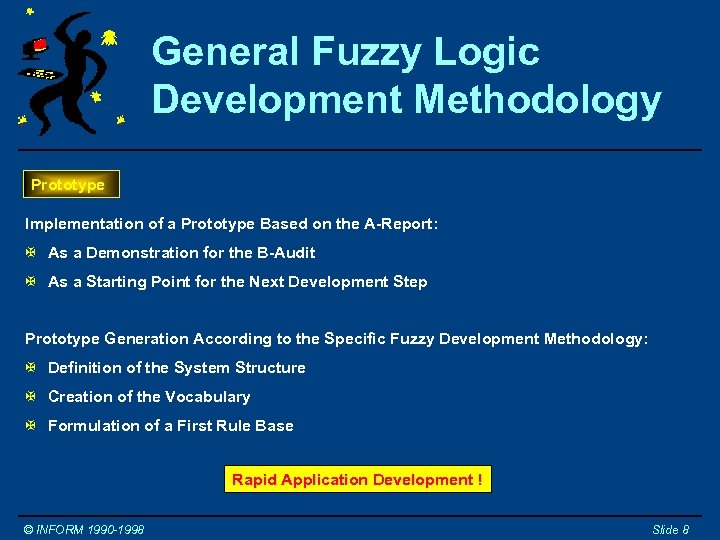 General Fuzzy Logic Development Methodology

Prototype

Implementation of a Prototype Based on the A-Report:

As a Demonstration for the B-Audit

As a Starting Point for the Next Development Step

Prototype Generation According to the Specific Fuzzy Development Methodology:

Definition of the System Structure

Creation of the Vocabulary

Formulation of a First Rule Base

Rapid Application Development !

© INFORM 1990-1998

Slide 8